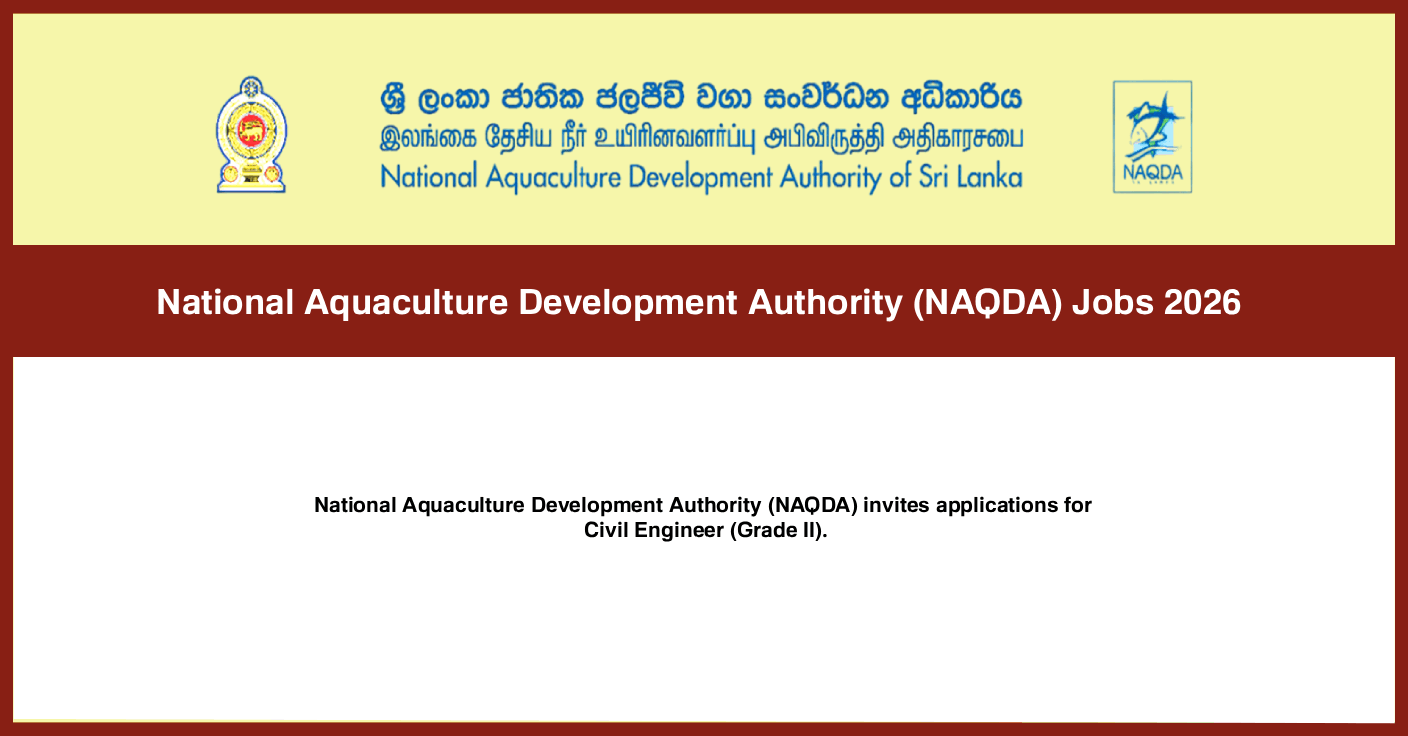 ශ්‍රී ලංකා ජාතික ජලජීවී වගා සංවර්ධන අධිකාරිය
இலங்கை தேசிய நீர் உயிரினவளர்ப்பு அபிவிருத்தி அதிகாரசபை
National Aquaculture Development Authority of Sri Lanka

NAQDA

National Aquaculture Development Authority (NAQDA) Jobs 2026

National Aquaculture Development Authority (NAQDA) invites applications for Civil Engineer (Grade II).